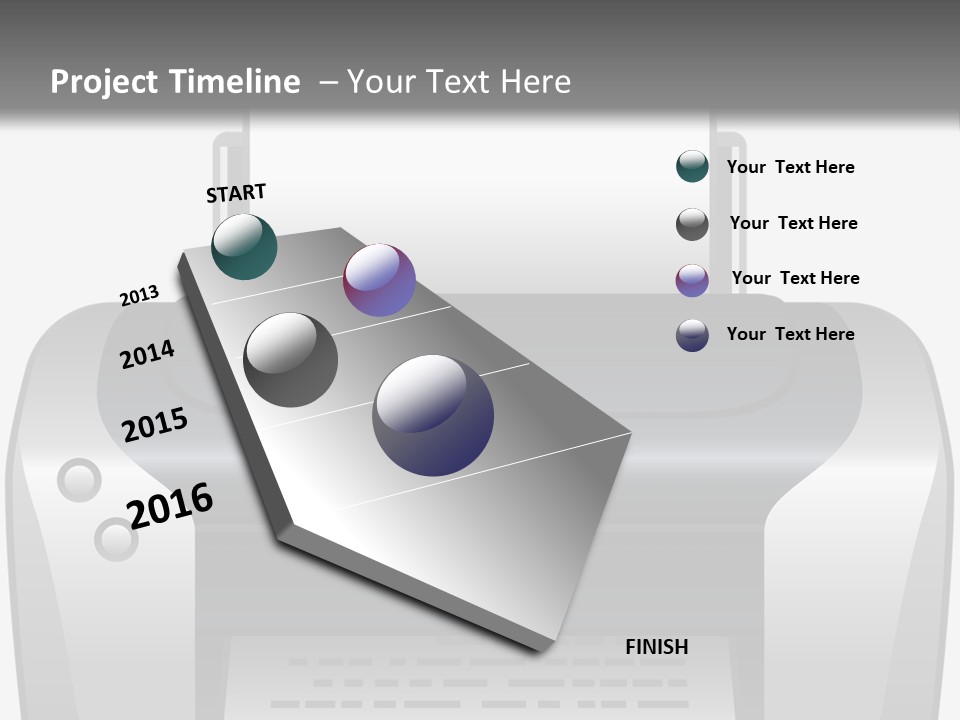 Project Timeline – Your Text Here

START

2013

2014

2015

2016

FINISH

Your Text Here

Your Text Here

Your Text Here

Your Text Here